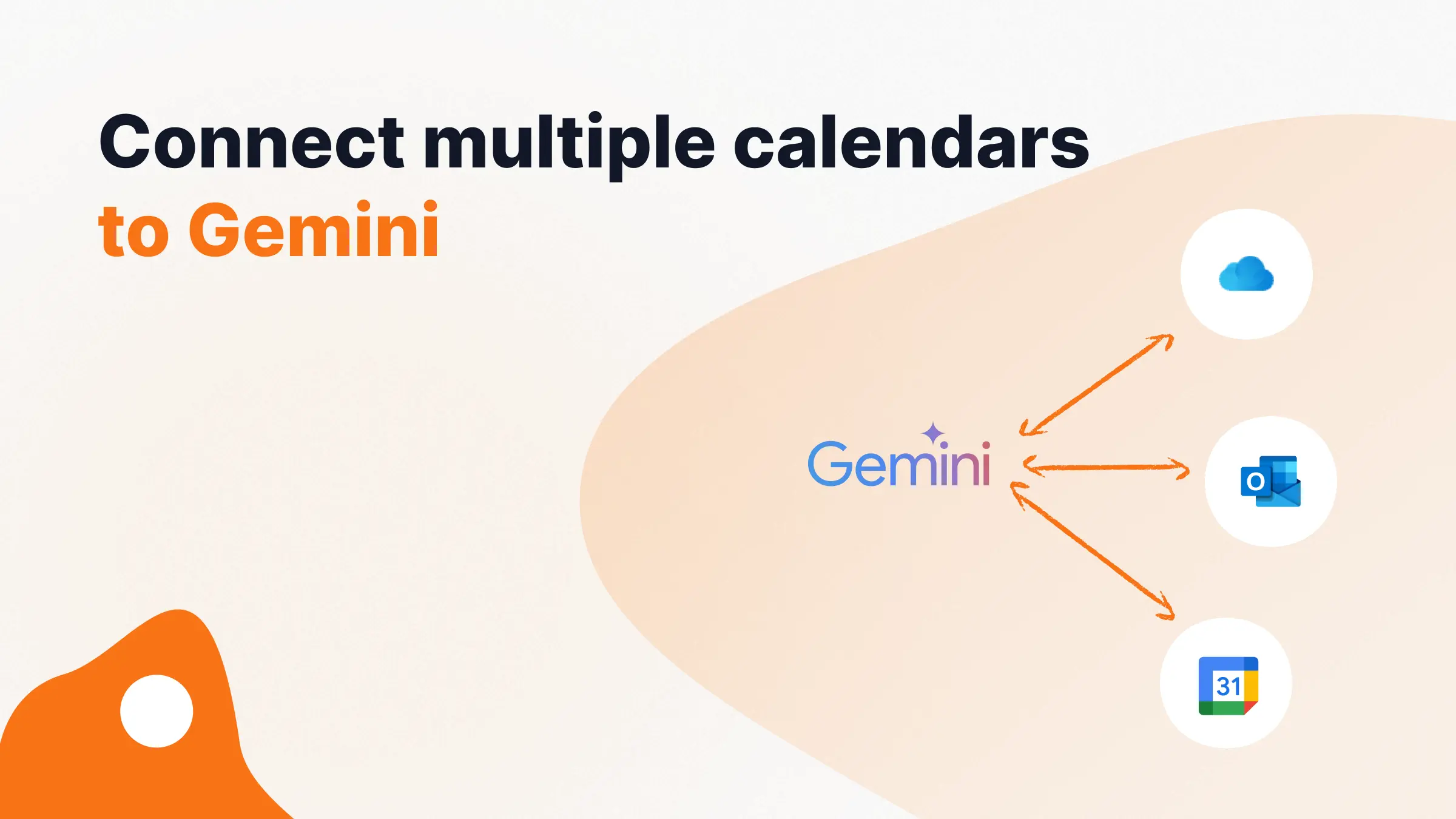 Connect multiple calendars
to Gemini

Gemini

O

31